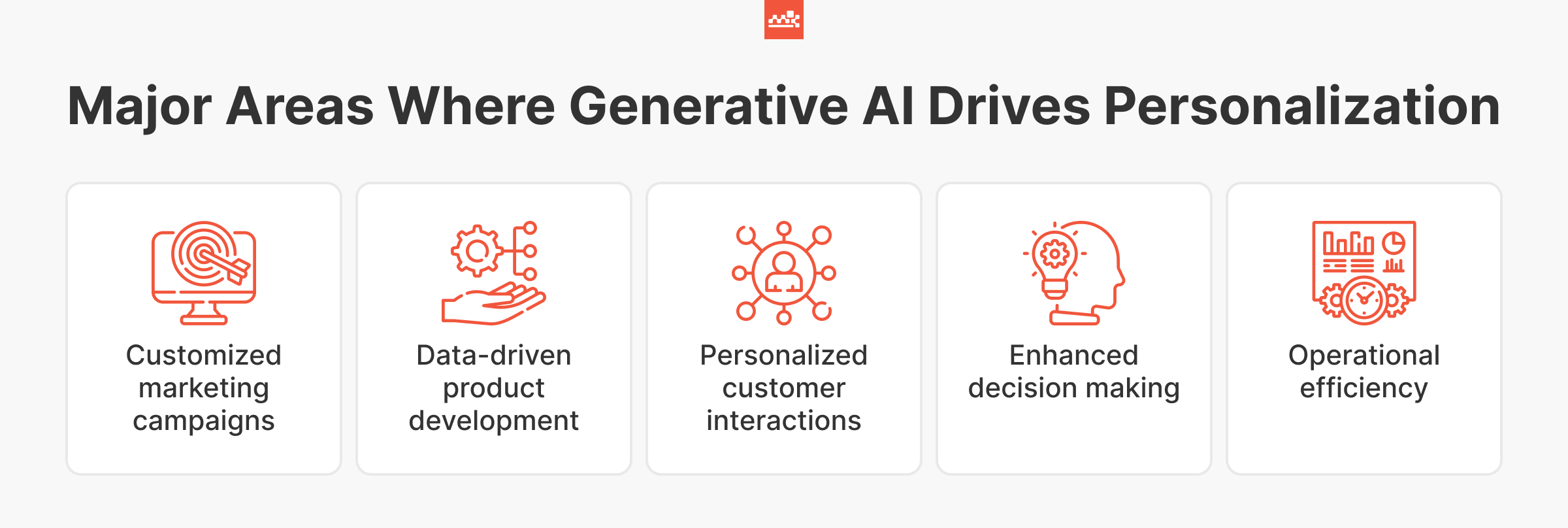 Major Areas Where Generative AI Drives Personalization

Customized marketing campaigns

Data-driven product development

Personalized customer interactions

Enhanced decision making

Operational efficiency